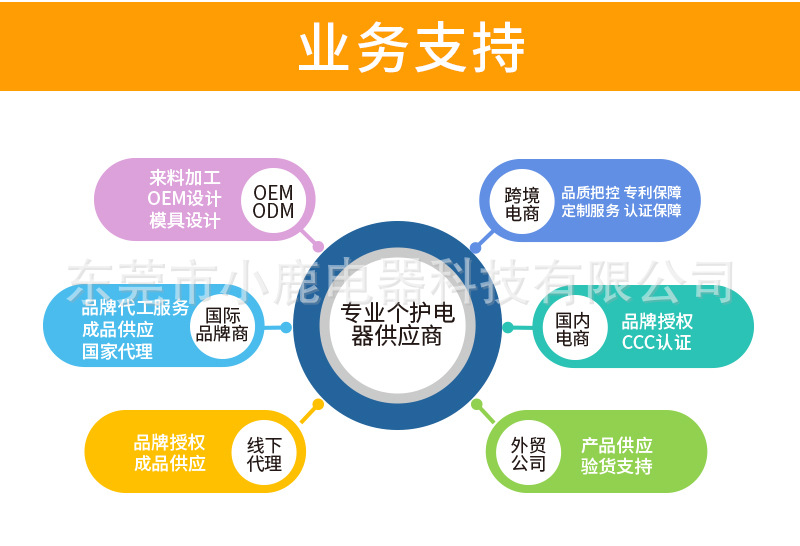 业务支持

来料加工
OEM设计
模具设计

OEM
ODM

跨境
电商

品质把控 专利保障
定制服务 认证保障

东莞市小鹿电器科技有限公司

品牌代工服务
成品供应
国家代理

国际
品牌商

专业个护电器供应商

国内
电商

品牌授权
CCC认证

品牌授权
成品供应

线下
代理

外贸
公司

产品供应
验货支持